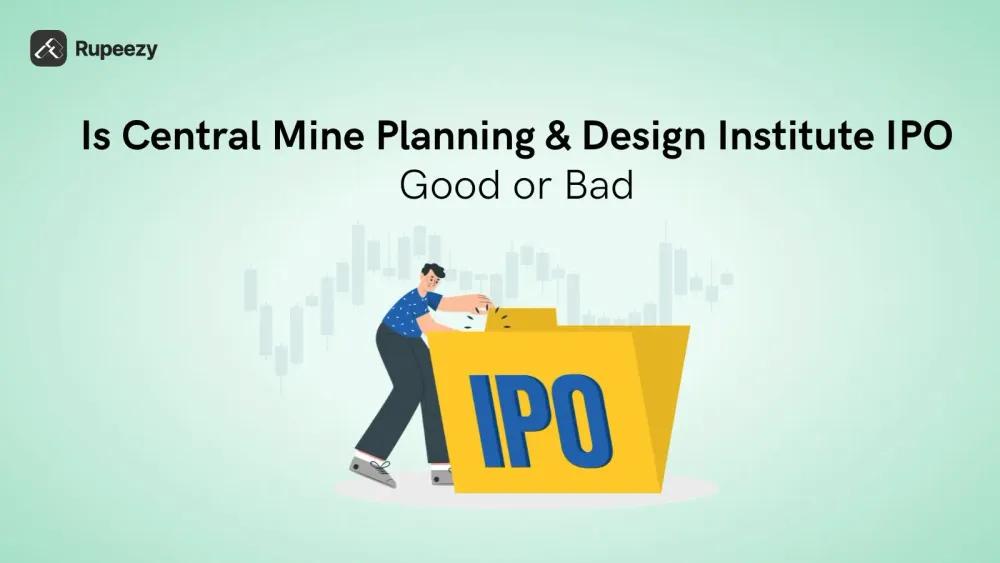 Rupeezy

Is Central Mine Planning & Design Institute IPO
Good or Bad

IPO